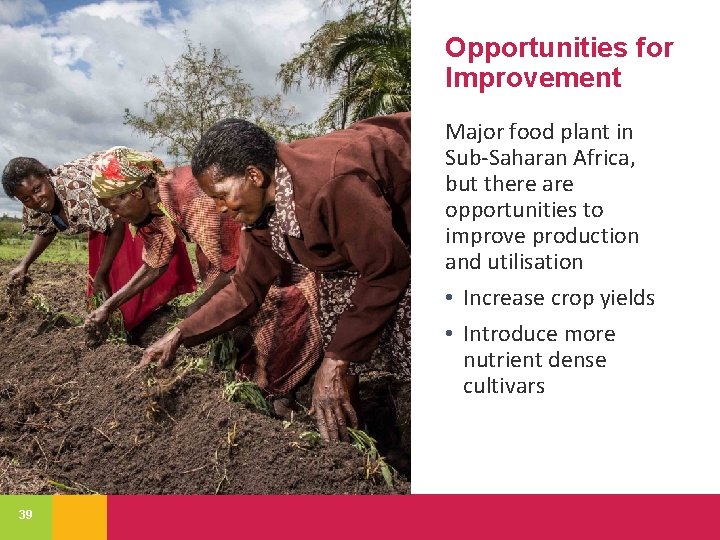 Opportunities for Improvement

Major food plant in Sub-Saharan Africa, but there are opportunities to improve production and utilisation

• Increase crop yields
• Introduce more nutrient dense cultivars

39